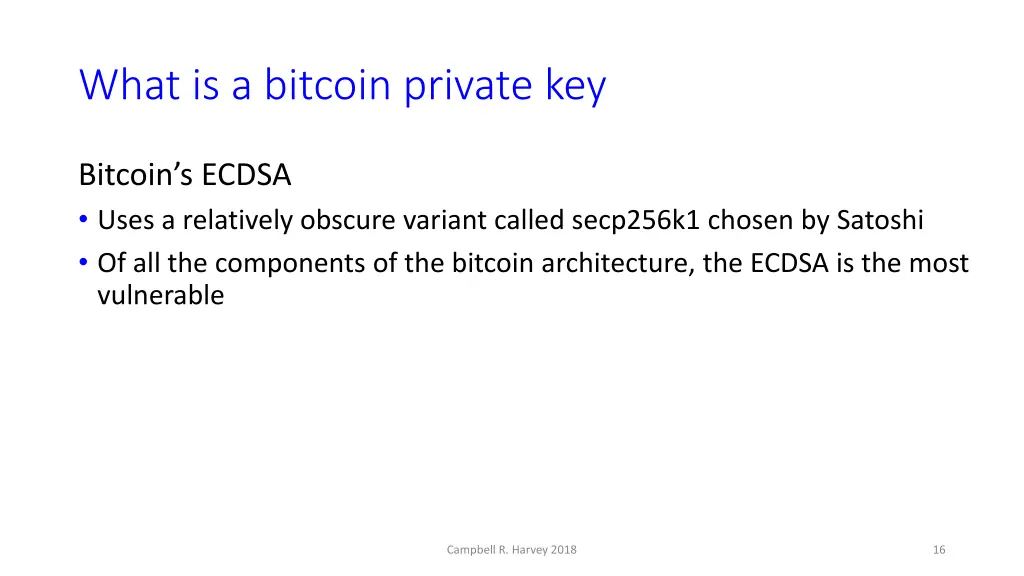 What is a bitcoin private key

Bitcoin's ECDSA

• Uses a relatively obscure variant called secp256k1 chosen by Satoshi
• Of all the components of the bitcoin architecture, the ECDSA is the most vulnerable

Campbell R. Harvey 2018

16